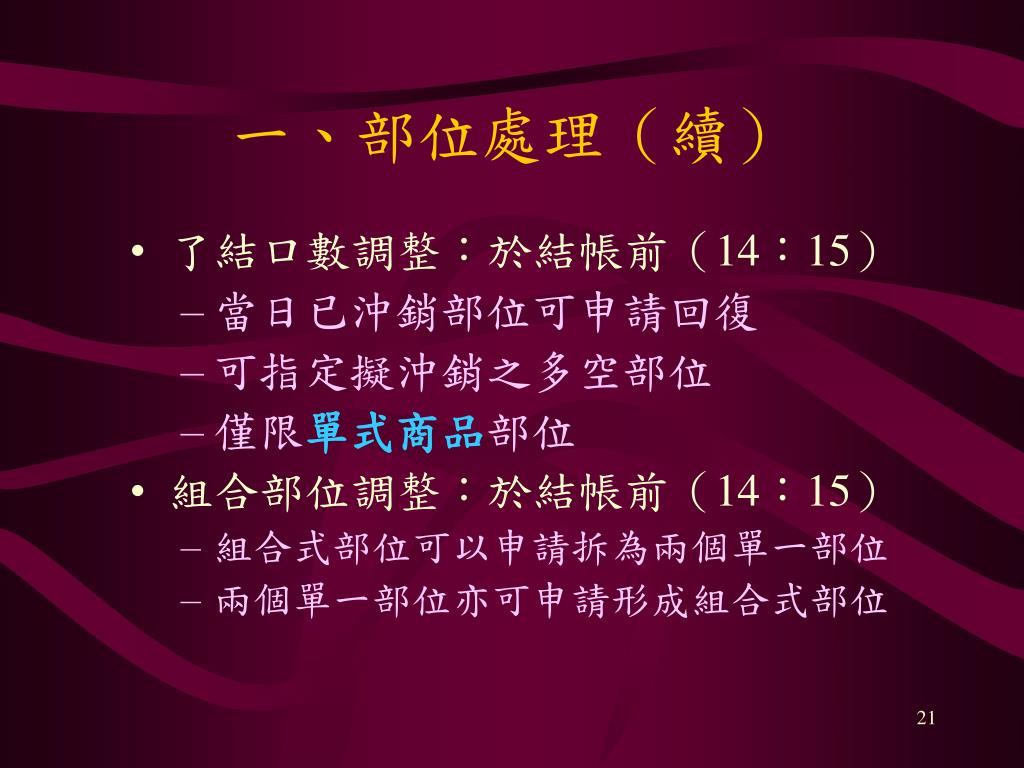 一、部位處理（續）

• 了結口數調整：於結帳前（14：15）
– 當日已沖銷部位可申請回復
– 可指定擬沖銷之多空部位
– 僅限單式商品部位

• 組合部位調整：於結帳前（14：15）
– 組合式部位可以申請拆為兩個單一部位
– 兩個單一部位亦可申請形成組合式部位

21